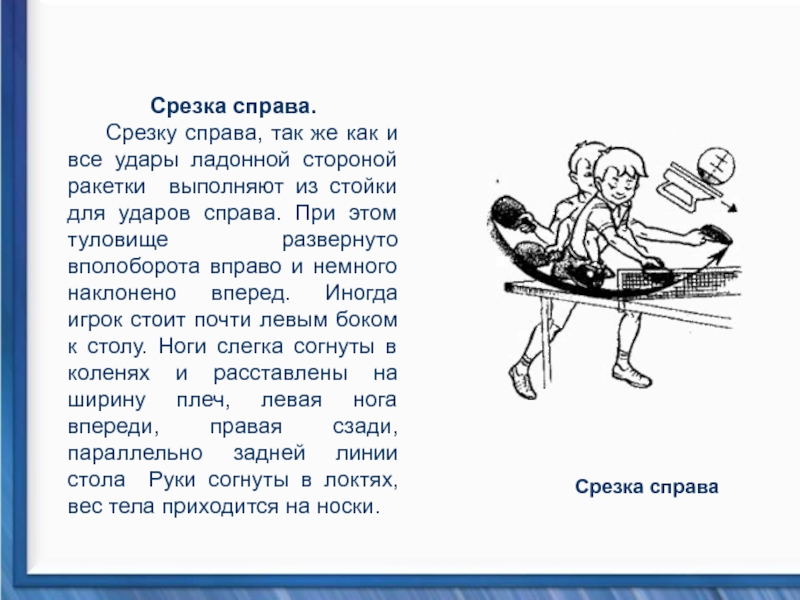 Срезка справа.

Срезку справа, так же как и все удары ладонной стороной ракетки выполняют из стойки для ударов справа. При этом туловище развернуто вполоборота вправо и немного наклонено вперед. Иногда игрок стоит почти левым боком к столу. Ноги слегка согнуты в коленях и расставлены на ширину плеч, левая нога впереди, правая сзади, параллельно задней линии стола Руки согнуты в локтях, вес тела приходится на носки.

Срезка справа